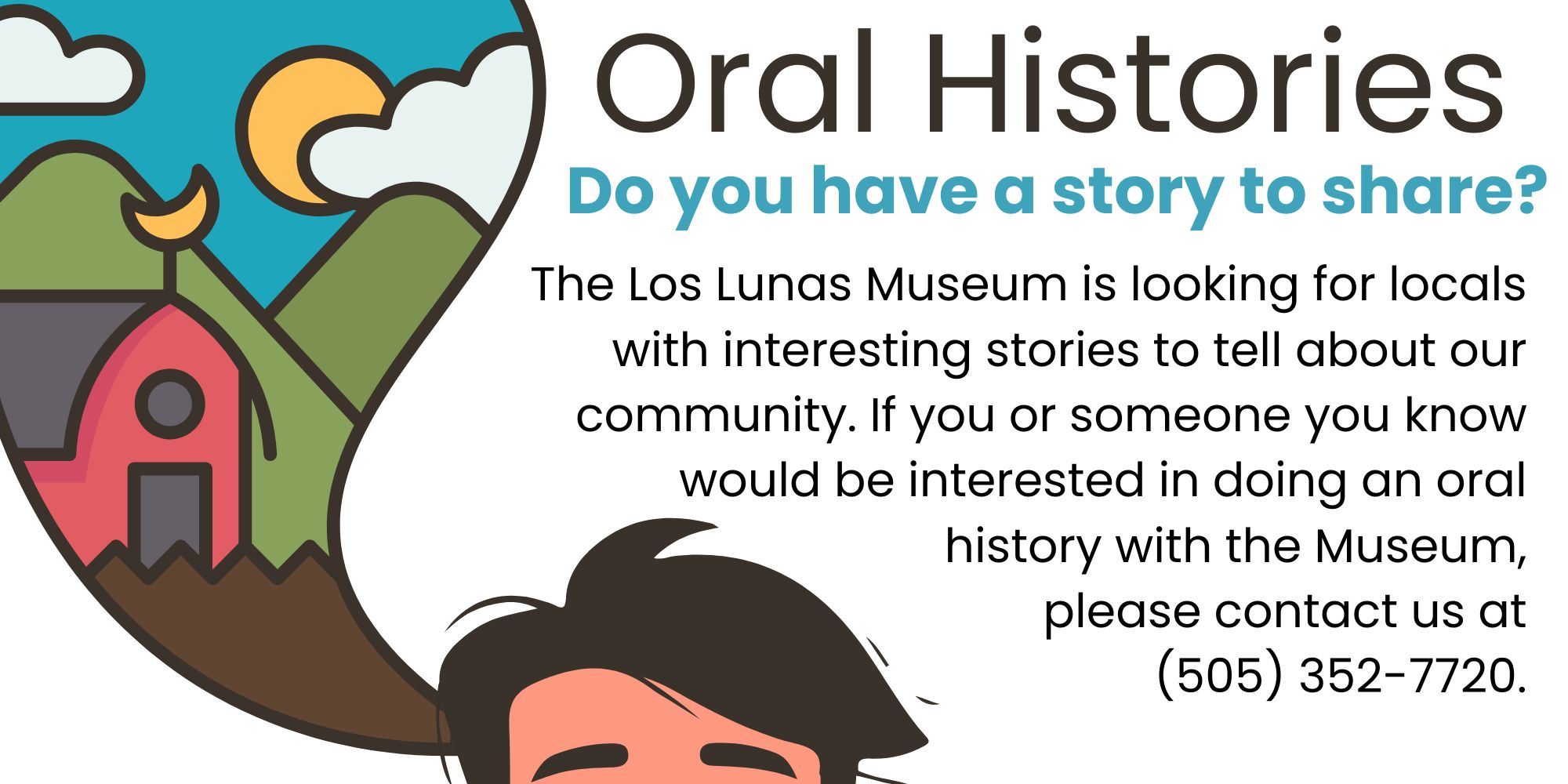 Oral Histories

Do you have a story to share?

The Los Lunas Museum is looking for locals with interesting stories to tell about our community. If you or someone you know would be interested in doing an oral history with the Museum, please contact us at (505) 352-7720.